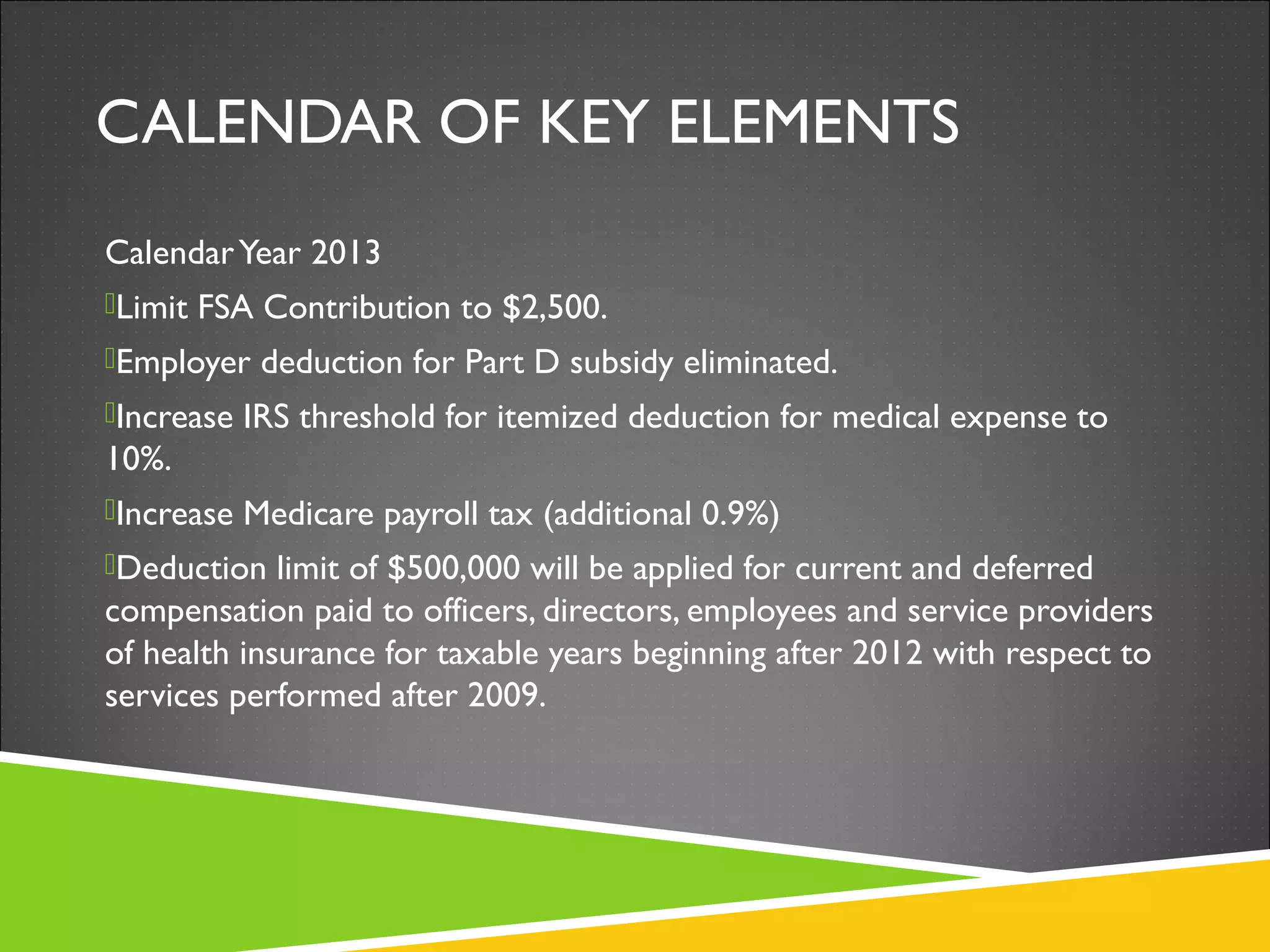 CALENDAR OF KEY ELEMENTS

Calendar Year 2013

Limit FSA Contribution to $2,500.

Employer deduction for Part D subsidy eliminated.

Increase IRS threshold for itemized deduction for medical expense to 10%.

Increase Medicare payroll tax (additional 0.9%)

Deduction limit of $500,000 will be applied for current and deferred compensation paid to officers, directors, employees and service providers of health insurance for taxable years beginning after 2012 with respect to services performed after 2009.